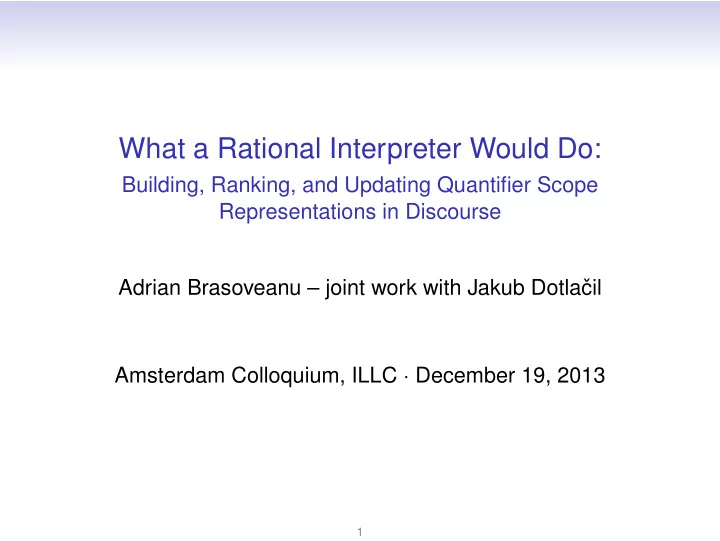 What a Rational Interpreter Would Do:
Building, Ranking, and Updating Quantifier Scope Representations in Discourse

Adrian Brasoveanu – joint work with Jakub Dotlačil

Amsterdam Colloquium, ILLC · December 19, 2013

1